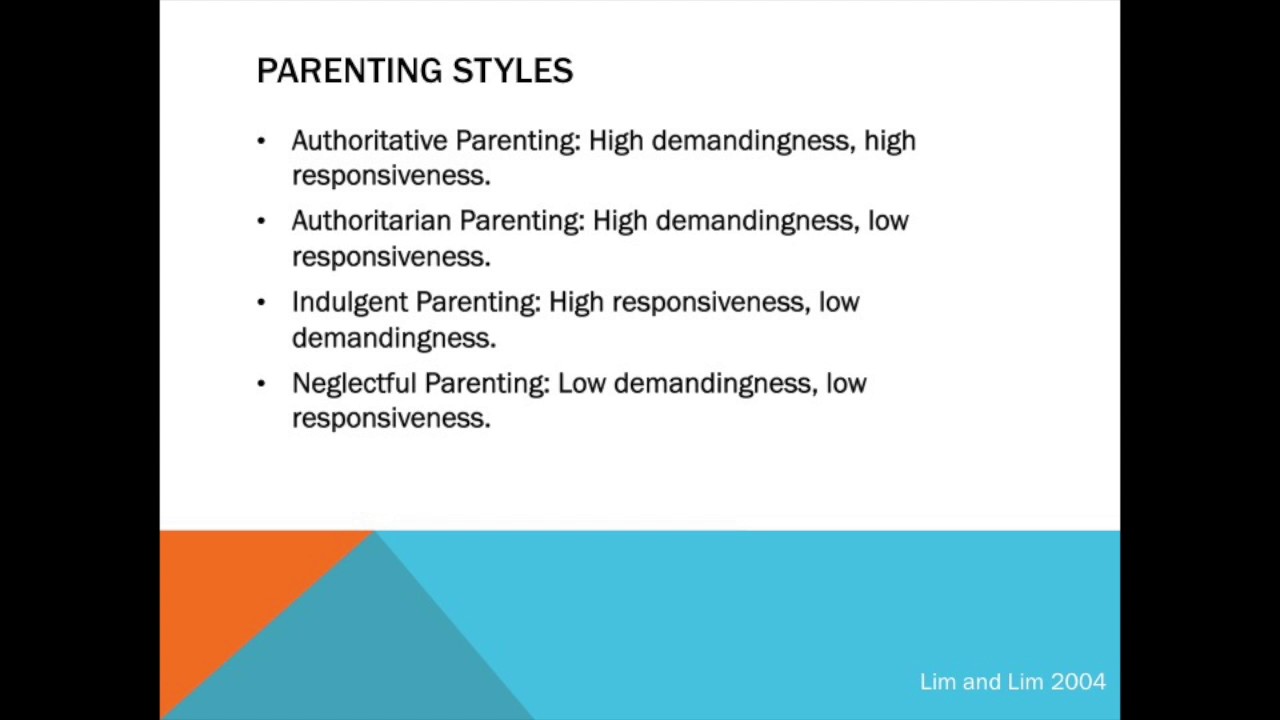 PARENTING STYLES

• Authoritative Parenting: High demandingness, high responsiveness.
• Authoritarian Parenting: High demandingness, low responsiveness.
• Indulgent Parenting: High responsiveness, low demandingness.
• Neglectful Parenting: Low demandingness, low responsiveness.

Lim and Lim 2004